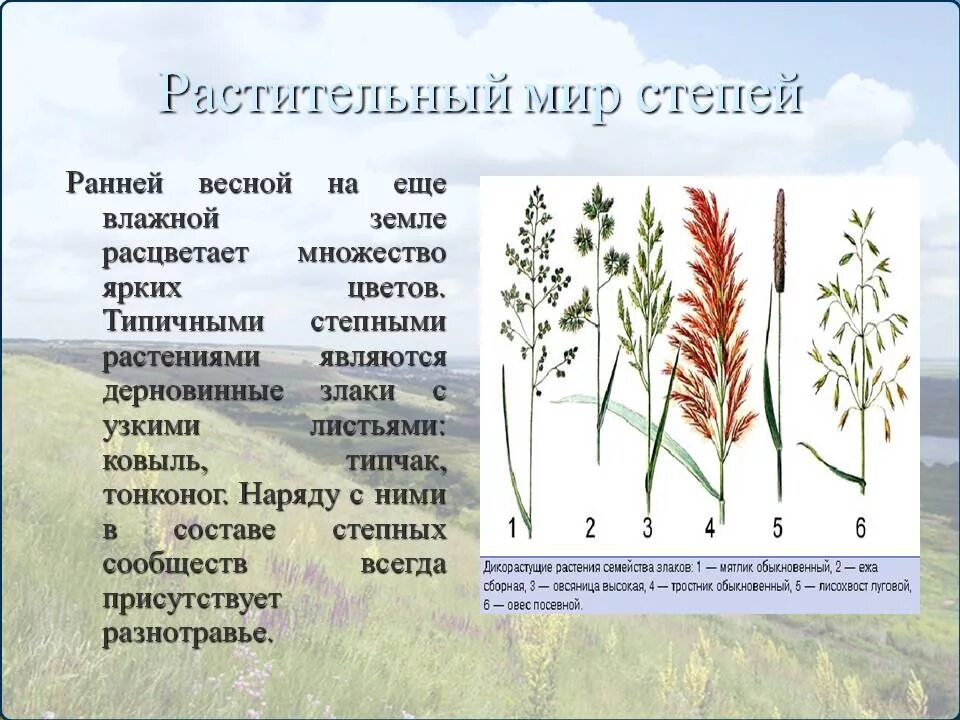 Растительный мир степей

Ранней весной на еще влажной земле расцветает множество ярких цветов. Типичными степными растениями являются дерновинные злаки с узкими листьями: ковыль, типчак, тонконог. Наряду с ними в составе степных сообществ всегда присутствует разнотравье.

1 2 3 4 5 6

Дикорастущие растения семейства злаков: 1 — мятлик обыкновенный, 2 — ежа сборная, 3 — овсяница высокая, 4 — тростник обыкновенный, 5 — лисохвост луговой, 6 — овес посевной.